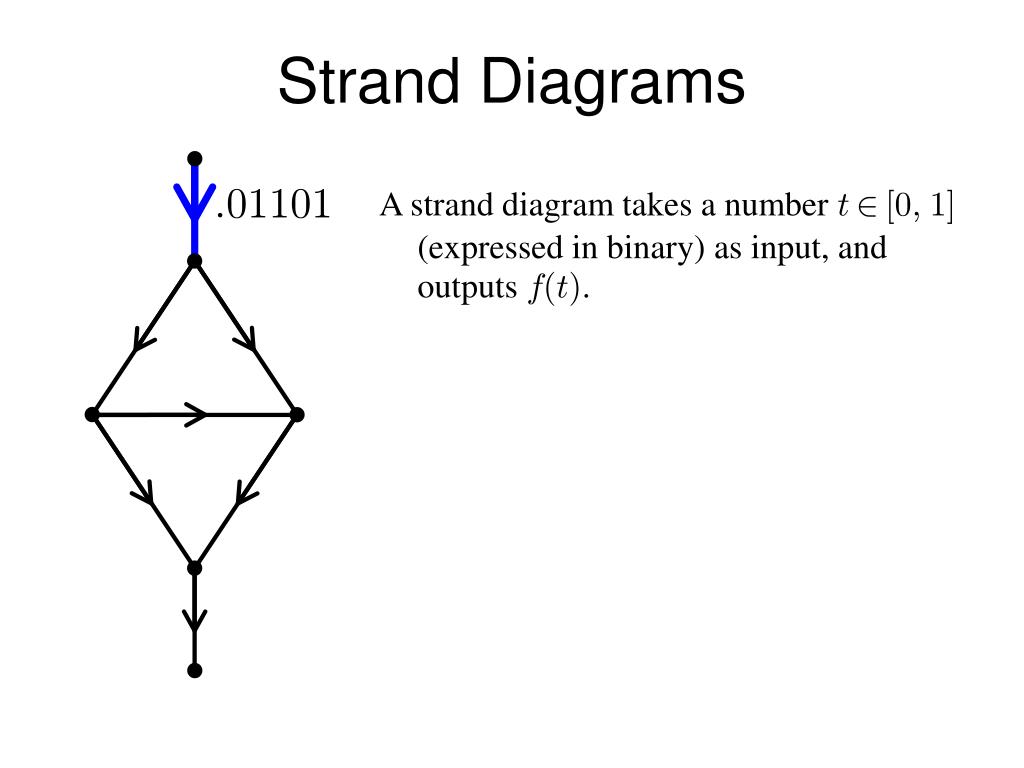 Strand Diagrams

.01101

A strand diagram takes a number $t \in [0, 1]$ (expressed in binary) as input, and outputs $f(t)$.